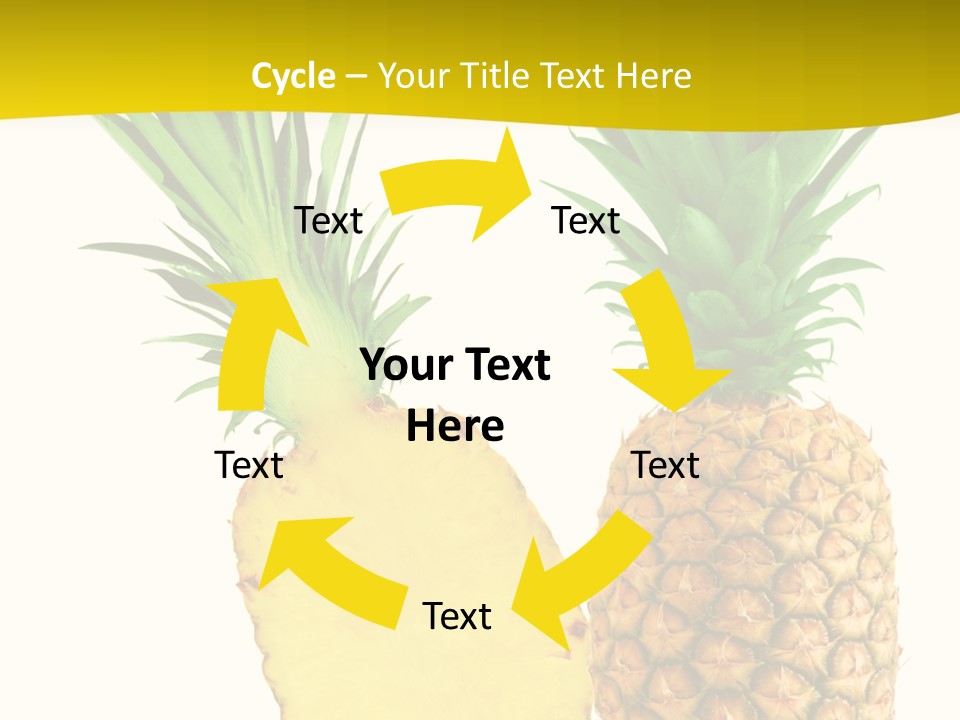 Cycle – Your Title Text Here

Text

Text

Your Text Here

Text

Text

Text